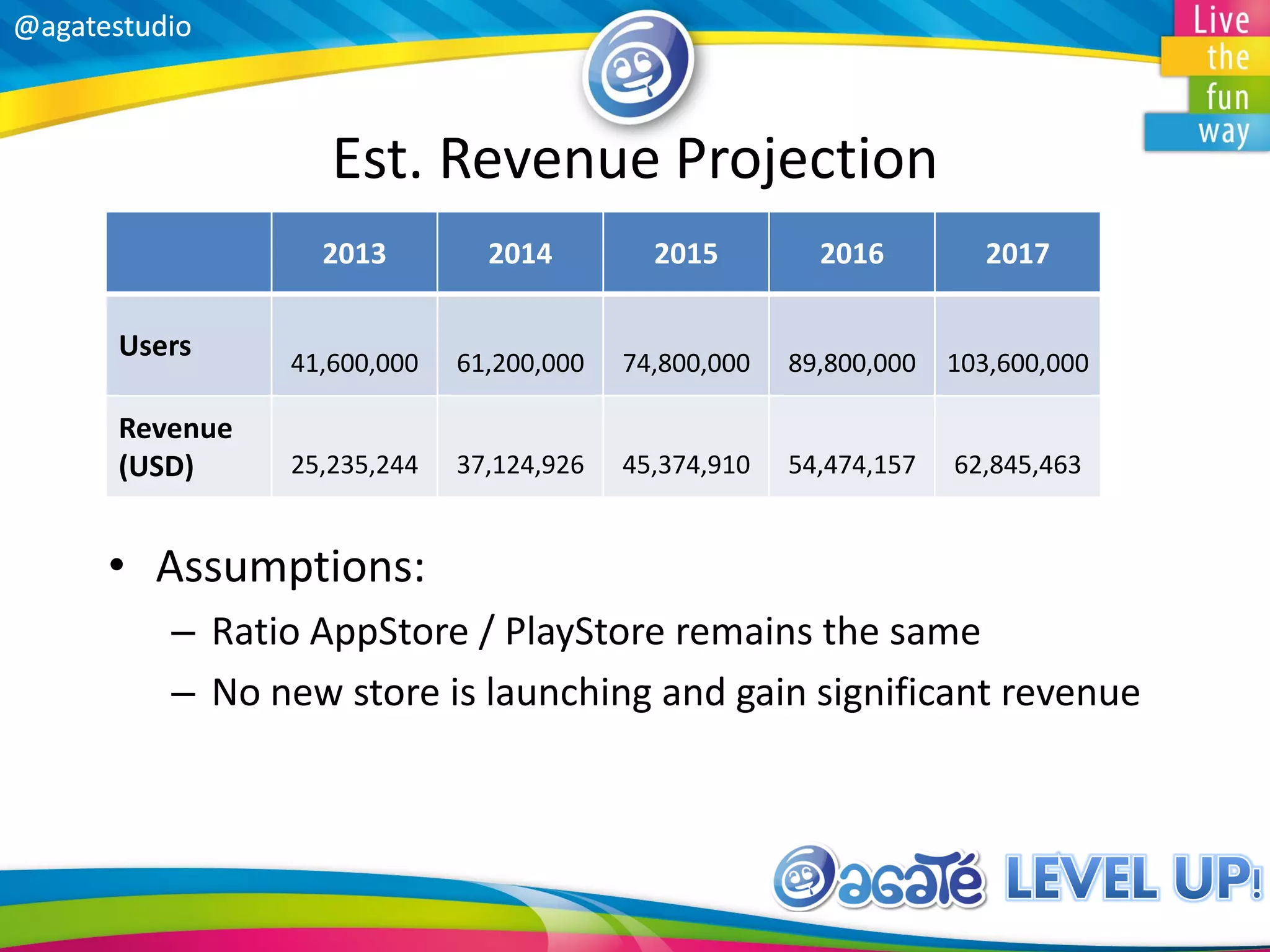 @agatestudio

Live the fun way

Est. Revenue Projection

| | 2013 | 2014 | 2015 | 2016 | 2017 |
|---|---|---|---|---|---|
| Users | 41,600,000 | 61,200,000 | 74,800,000 | 89,800,000 | 103,600,000 |
| Revenue (USD) | 25,235,244 | 37,124,926 | 45,374,910 | 54,474,157 | 62,845,463 |

• Assumptions:
– Ratio AppStore / PlayStore remains the same
– No new store is launching and gain significant revenue

agaté LEVEL UP!